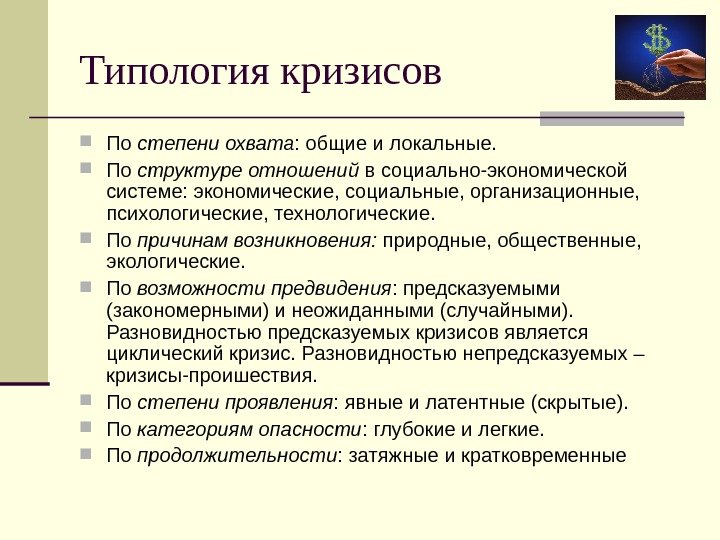 Типология кризисов

По степени охвата: общие и локальные.

По структуре отношений в социально-экономической системе: экономические, социальные, организационные, психологические, технологические.

По причинам возникновения: природные, общественные, экологические.

По возможности предвидения: предсказуемыми (закономерными) и неожиданными (случайными). Разновидностью предсказуемых кризисов является циклический кризис. Разновидностью непредсказуемых – кризисы-проишествия.

По степени проявления: явные и латентные (скрытые).

По категориям опасности: глубокие и легкие.

По продолжительности: затяжные и кратковременные